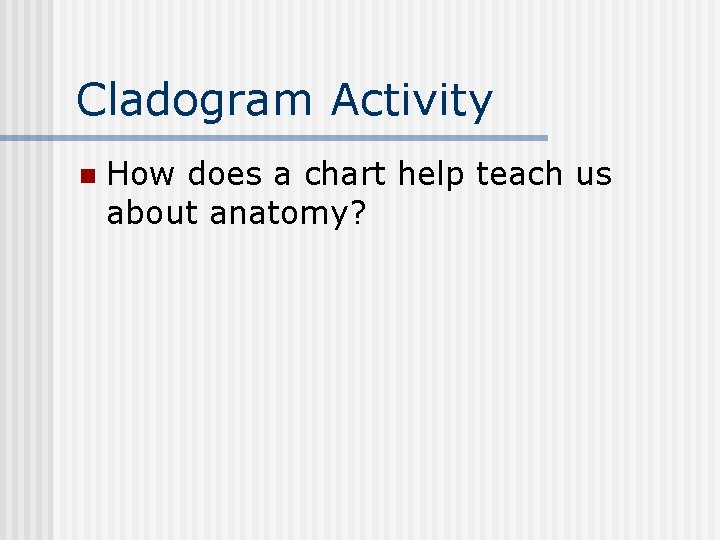 Cladogram Activity

How does a chart help teach us about anatomy?